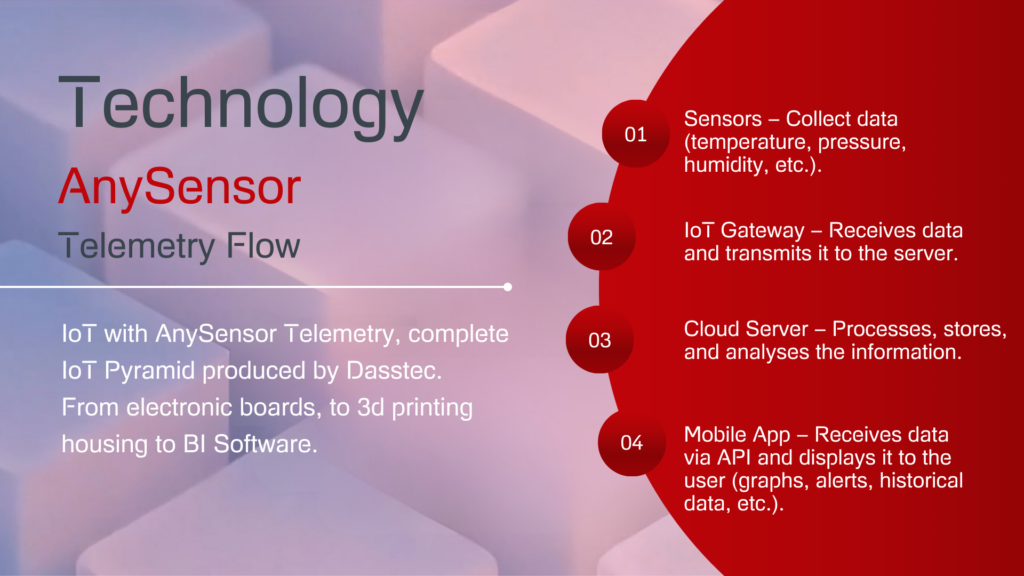 Technology
AnySensor
Telemetry Flow

IoT with AnySensor Telemetry, complete IoT Pyramid produced by Dasstec. From electronic boards, to 3d printing housing to BI Software.

01
Sensors – Collect data (temperature, pressure, humidity, etc.).

02
IoT Gateway – Receives data and transmits it to the server.

03
Cloud Server – Processes, stores, and analyses the information.

04
Mobile App – Receives data via API and displays it to the user (graphs, alerts, historical data, etc.).